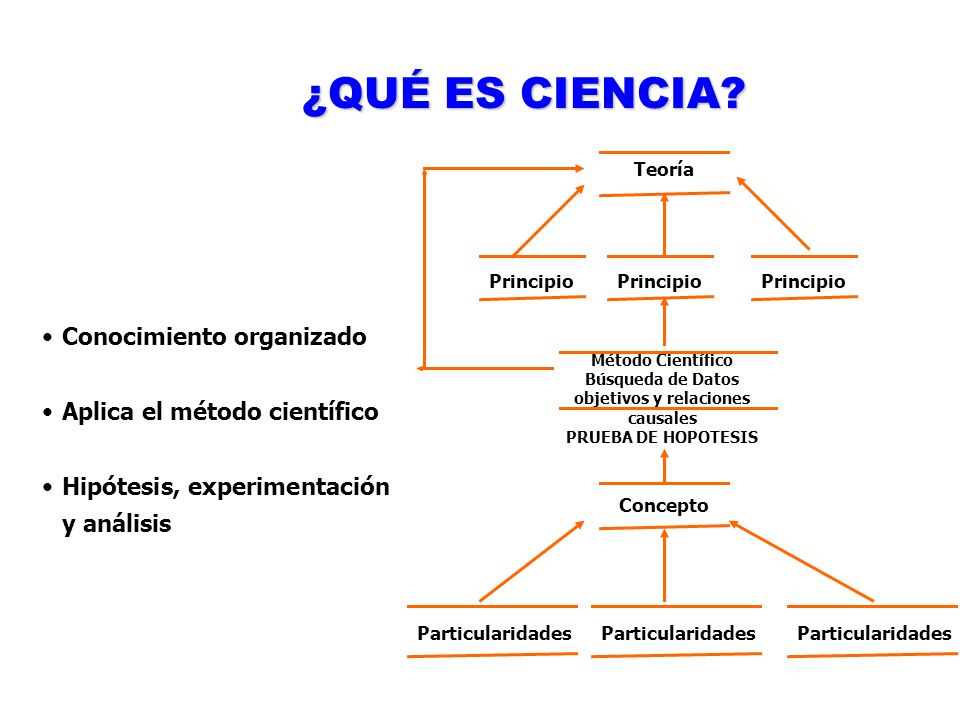 ¿QUÉ ES CIENCIA?

• Conocimiento organizado

• Aplica el método científico

• Hipótesis, experimentación y análisis

Teoría

Principio

Principio

Principio

Método Científico
Búsqueda de Datos
objetivos y relaciones causales
PRUEBA DE HOPOTESIS

Concepto

Particularidades

Particularidades

Particularidades